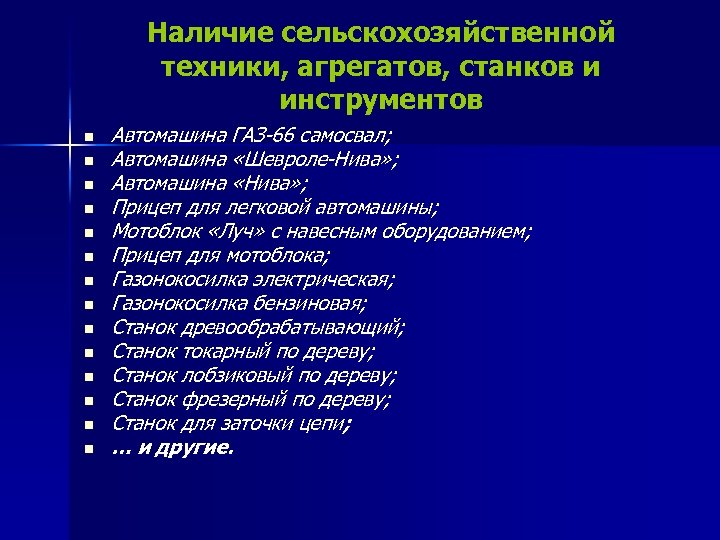 Наличие сельскохозяйственной техники, агрегатов, станков и инструментов

- Автомашина ГАЗ-66 самосвал;
- Автомашина «Шевроле-Нива»;
- Автомашина «Нива»;
- Прицеп для легковой автомашины;
- Мотоблок «Луч» с навесным оборудованием;
- Прицеп для мотоблока;
- Газонокосилка электрическая;
- Газонокосилка бензиновая;
- Станок древообрабатывающий;
- Станок токарный по дереву;
- Станок лобзиковый по дереву;
- Станок фрезерный по дереву;
- Станок для заточки цепи;
- … и другие.